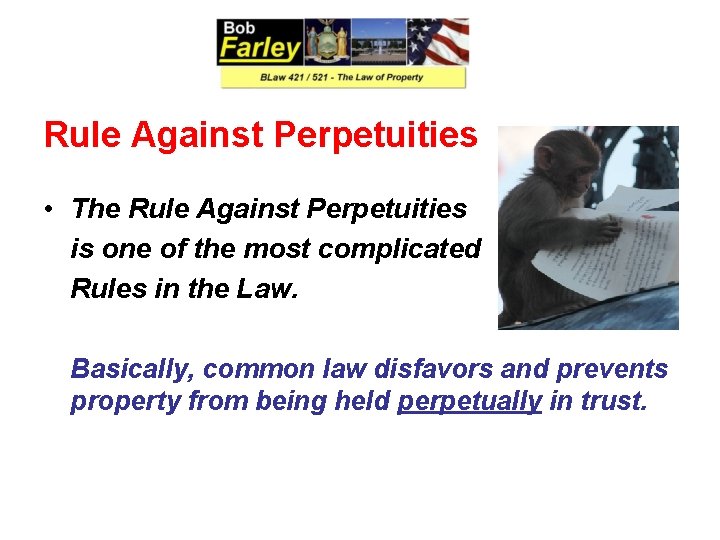 Bob
Farley
BLaw 421 / 521 - The Law of Property

Rule Against Perpetuities

• The Rule Against Perpetuities is one of the most complicated Rules in the Law.

Basically, common law disfavors and prevents property from being held perpetually in trust.